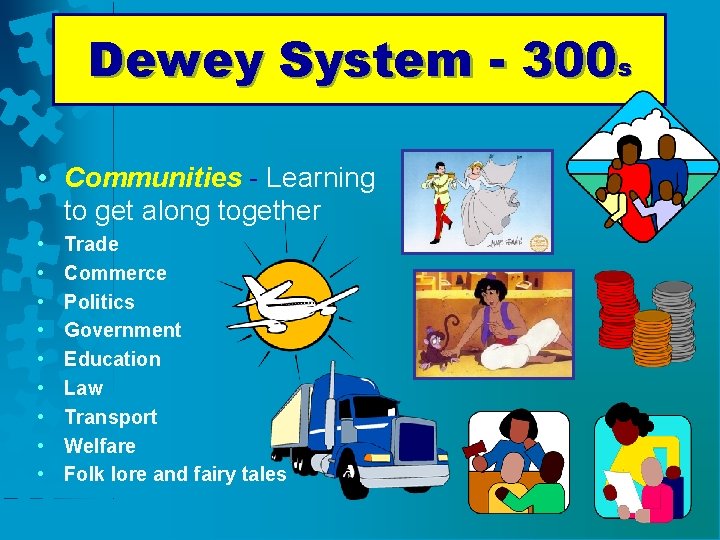 Dewey System - 300s

• Communities - Learning to get along together
• Trade
• Commerce
• Politics
• Government
• Education
• Law
• Transport
• Welfare
• Folk lore and fairy tales